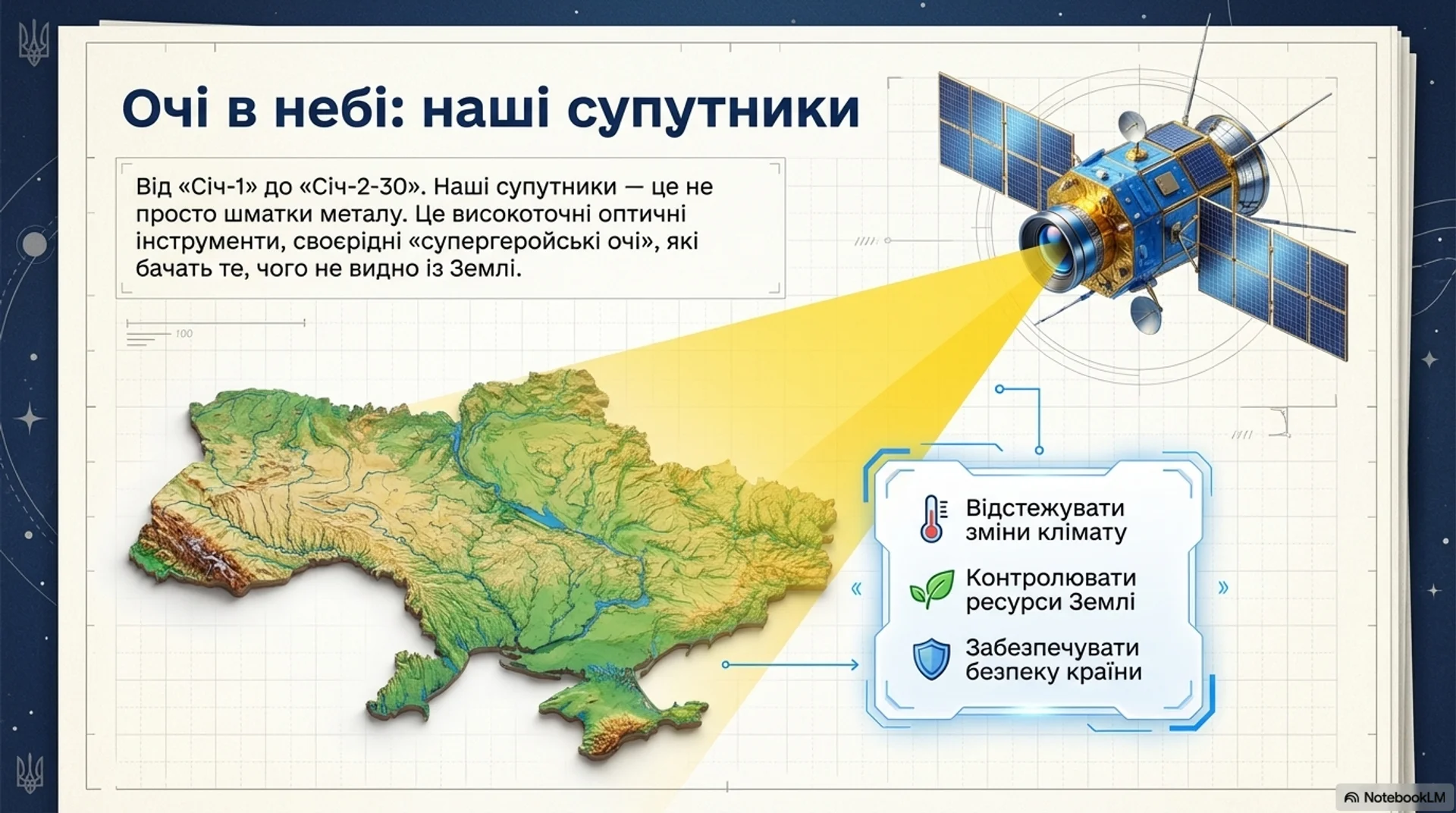 Очі в небі: наші супутники

Від «Січ-1» до «Січ-2-30». Наші супутники — це не просто шматки металу. Це високоточні оптичні інструменти, своєрідні «супергеройські очі», які бачать те, чого не видно із Землі.

100

Відстежувати зміни клімату

Контролювати ресурси Землі

Забезпечувати безпеку країни

NotebookLM